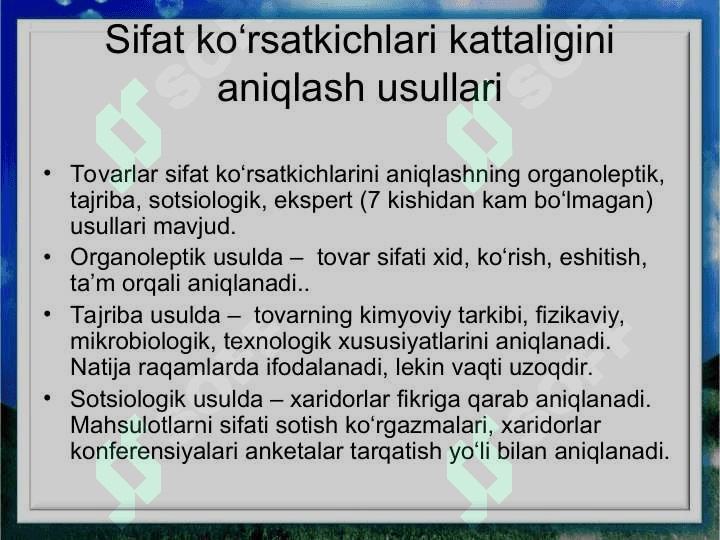 Sifat ko‘rsatkichlari kattaligini aniqlash usullari

• Tovarlar sifat ko‘rsatkichlarini aniqlashning organoleptik, tajriba, sotsiologik, ekspert (7 kishidan kam bo‘lmagan) usullari mavjud.
• Organoleptik usulda – tovar sifati xid, ko‘rish, eshitish, ta’m orqali aniqlanadi..
• Tajriba usulda – tovarning kimyoviy tarkibi, fizikaviy, mikrobiologik, texnologik xususiyatlarini aniqlanadi. Natija raqamlarda ifodalanadi, lekin vaqti uzoqdir.
• Sotsiologik usulda – xaridorlar fikriga qarab aniqlanadi. Mahsulotlarni sifati sotish ko‘rgazmalari, xaridorlar konferensiyalari anketalar tarqatish yo‘li bilan aniqlanadi.